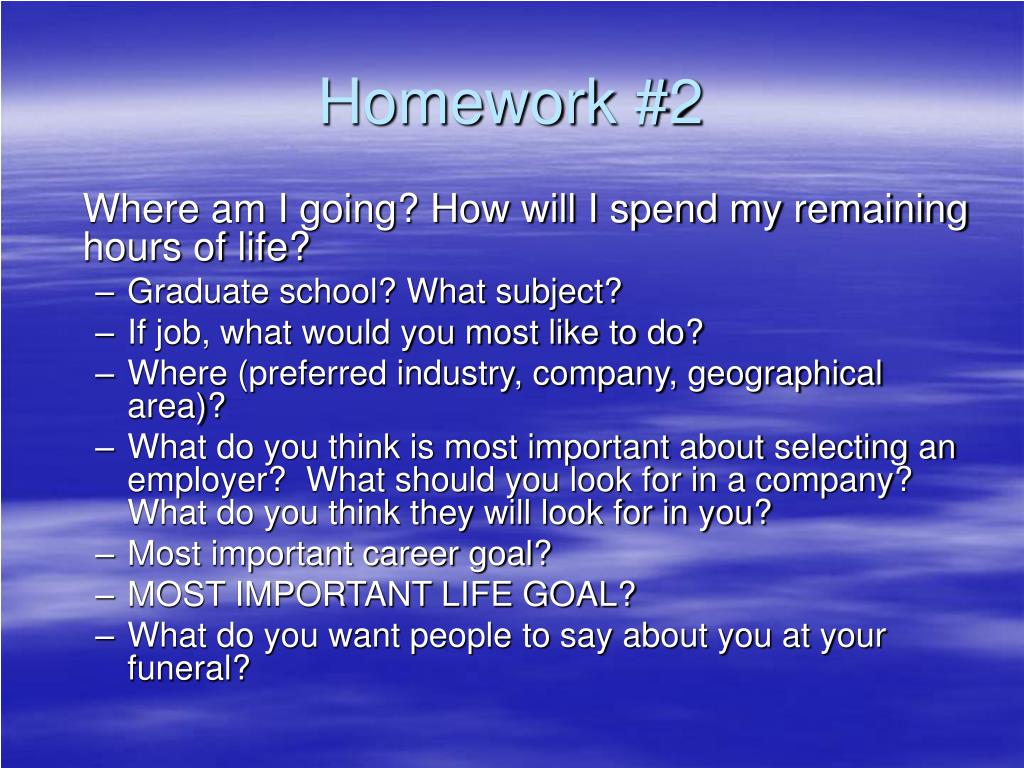 Homework #2

Where am I going? How will I spend my remaining hours of life?

– Graduate school? What subject?
– If job, what would you most like to do?
– Where (preferred industry, company, geographical area)?
– What do you think is most important about selecting an employer? What should you look for in a company? What do you think they will look for in you?
– Most important career goal?
– MOST IMPORTANT LIFE GOAL?
– What do you want people to say about you at your funeral?